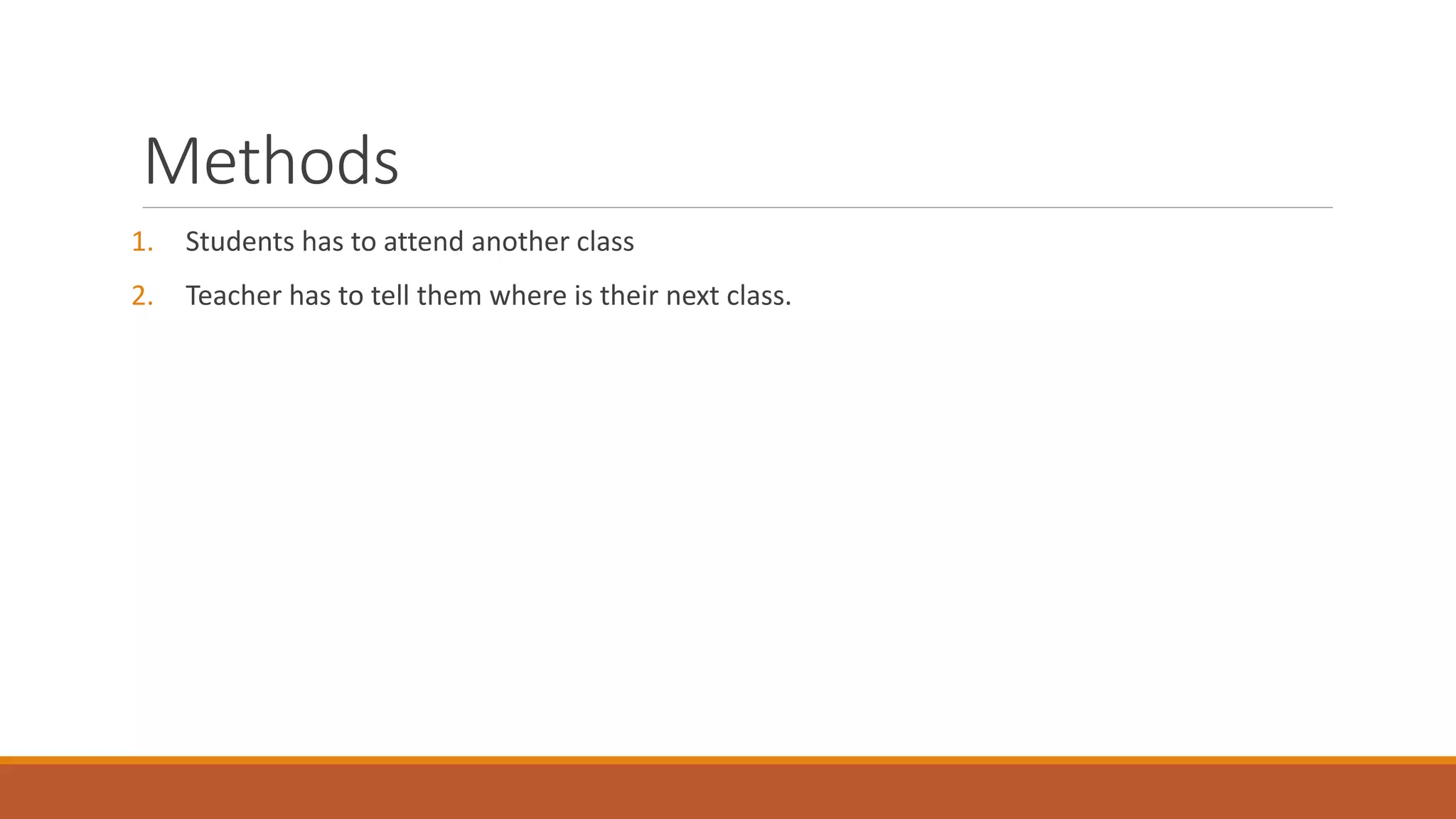 Methods

1. Students has to attend another class

2. Teacher has to tell them where is their next class.